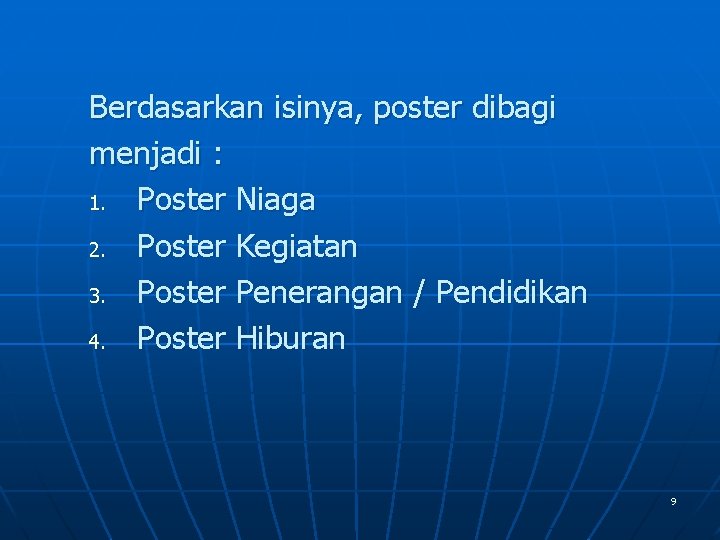 Berdasarkan isinya, poster dibagi menjadi :

1. Poster Niaga
2. Poster Kegiatan
3. Poster Penerangan / Pendidikan
4. Poster Hiburan

9